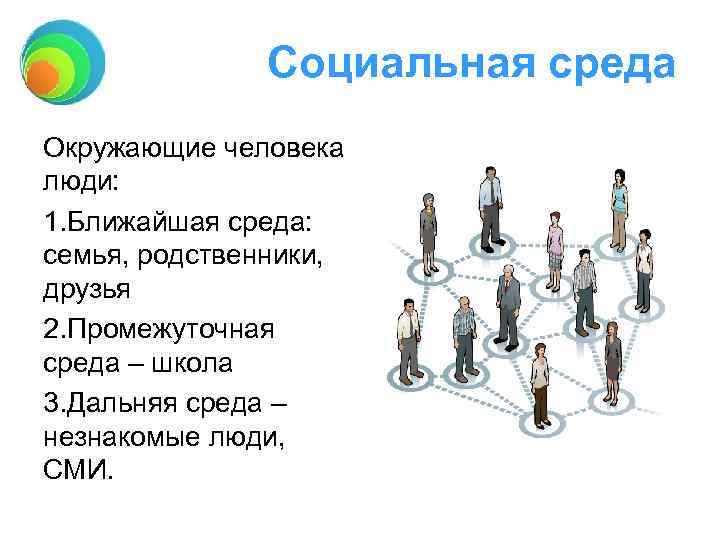 Социальная среда

Окружающие человека люди:

1.Ближайшая среда: семья, родственники, друзья

2.Промежуточная среда – школа

3.Дальняя среда – незнакомые люди, СМИ.